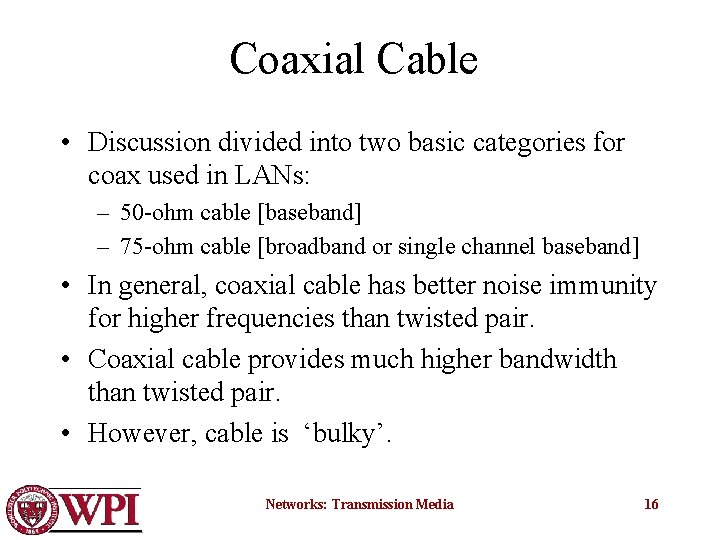 Coaxial Cable

• Discussion divided into two basic categories for coax used in LANs:

– 50-ohm cable [baseband]

– 75-ohm cable [broadband or single channel baseband]

• In general, coaxial cable has better noise immunity for higher frequencies than twisted pair.

• Coaxial cable provides much higher bandwidth than twisted pair.

• However, cable is ‘bulky’.

WPI

Networks: Transmission Media

16